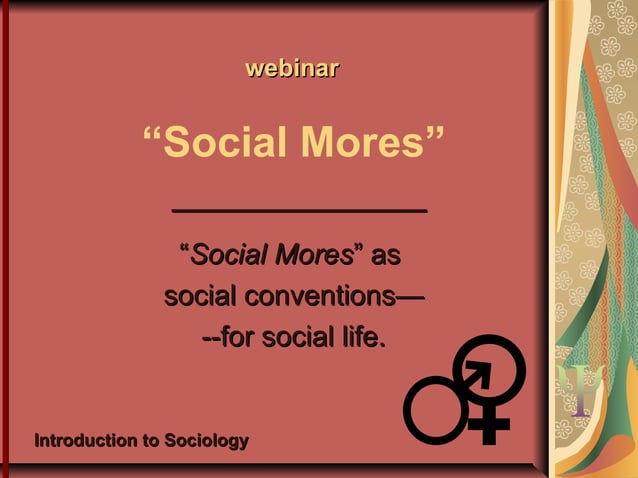 webinar

“Social Mores”

“Social Mores” as social conventions— --for social life.

Introduction to Sociology